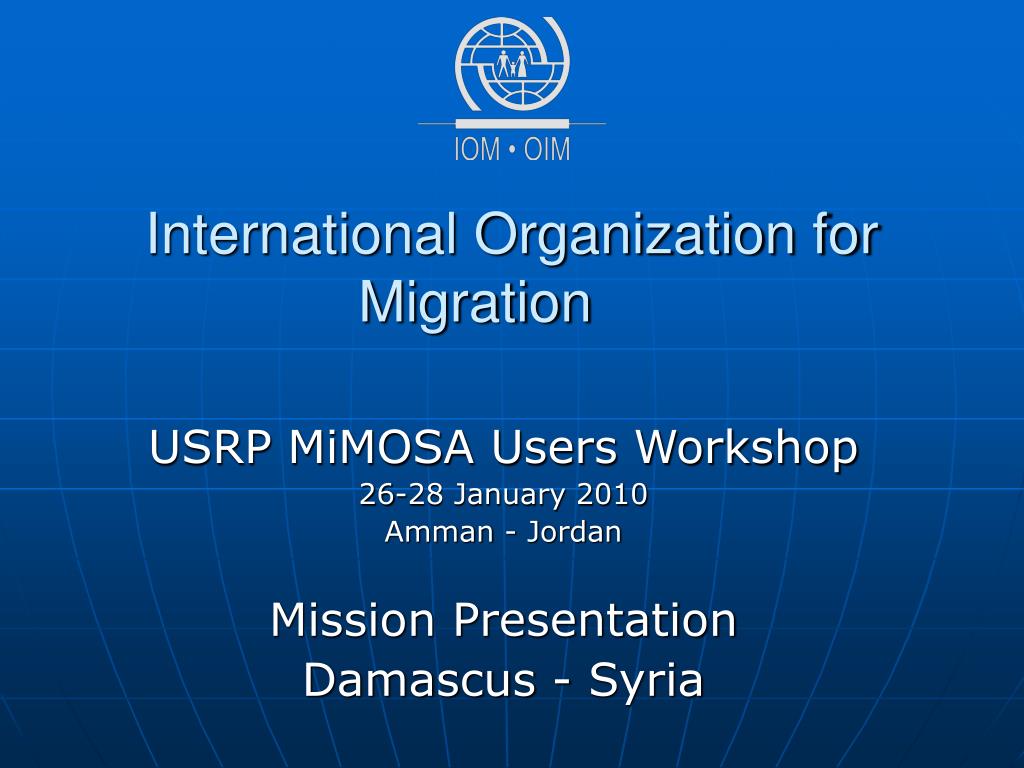 IOM • OIM

International Organization for Migration

USRP MiMOSA Users Workshop
26-28 January 2010
Amman - Jordan

Mission Presentation
Damascus - Syria